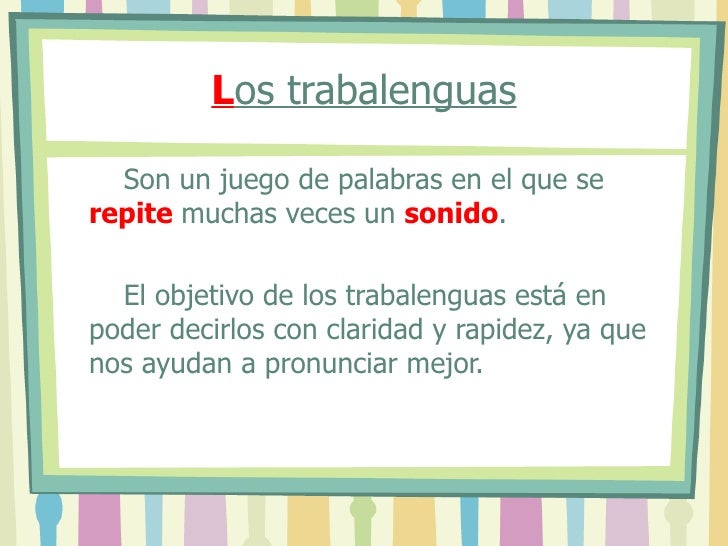 Los trabalenguas

Son un juego de palabras en el que se repite muchas veces un sonido.

El objetivo de los trabalenguas está en poder decirlos con claridad y rapidez, ya que nos ayudan a pronunciar mejor.